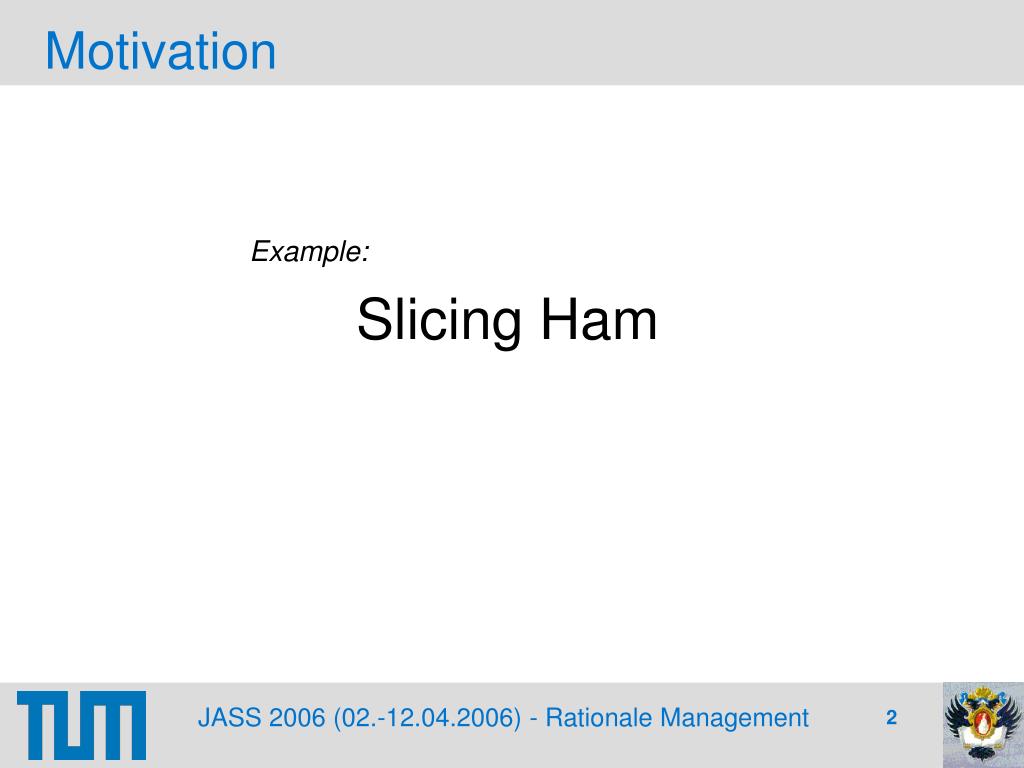 Motivation

Example:

Slicing Ham

TUM

JASS 2006 (02.-12.04.2006) - Rationale Management

2